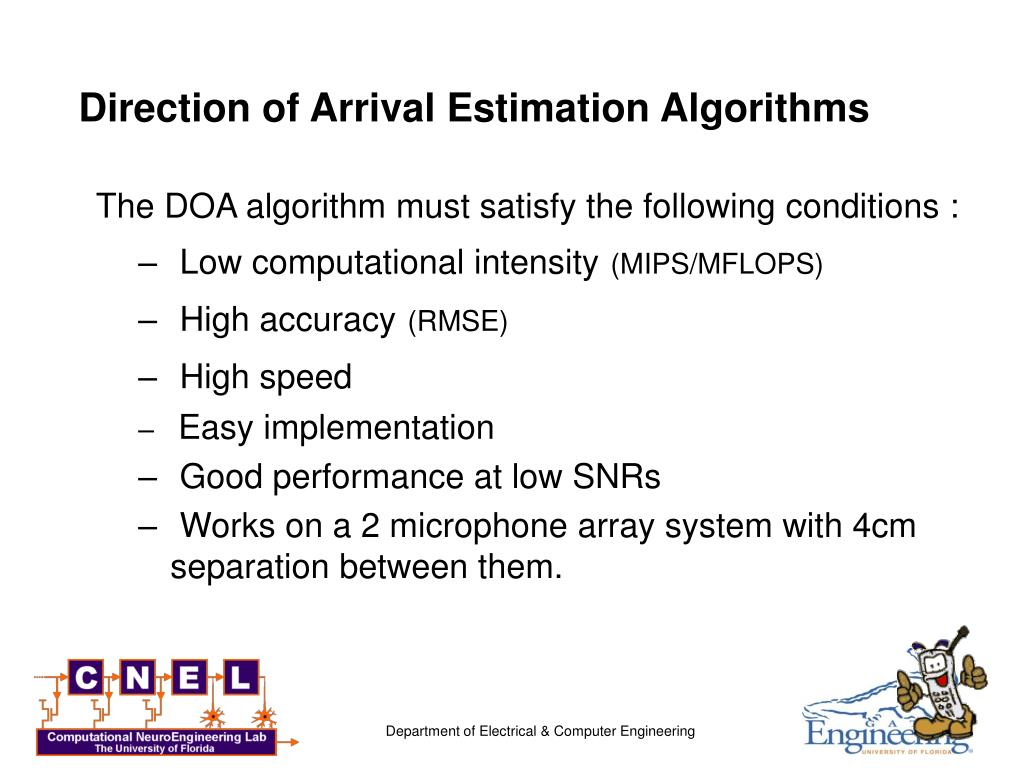 Direction of Arrival Estimation Algorithms

The DOA algorithm must satisfy the following conditions :

– Low computational intensity (MIPS/MFLOPS)
– High accuracy (RMSE)
– High speed
– Easy implementation
– Good performance at low SNRs
– Works on a 2 microphone array system with 4cm separation between them.

C N E L
Computational NeuroEngineering Lab
The University of Florida

Department of Electrical & Computer Engineering

Engineering
UNIVERSITY OF FLORIDA